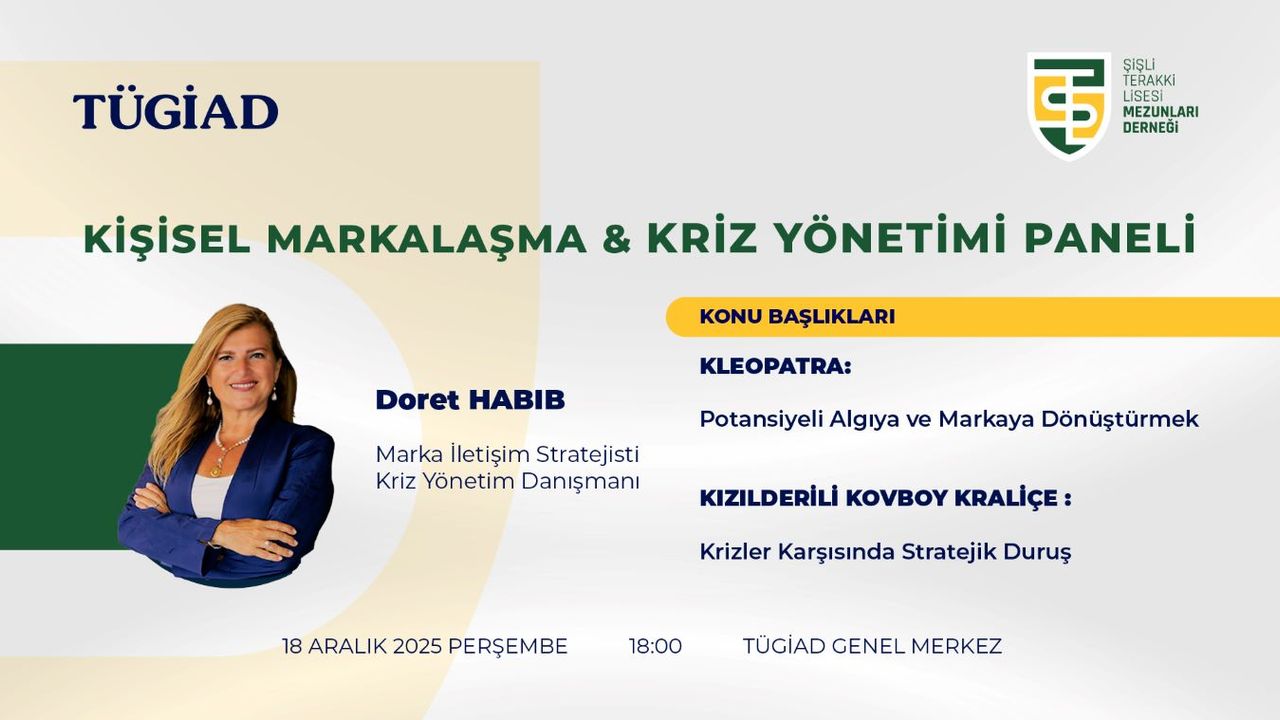 TÜGİAD

ŞİŞLİ TERAKKİ LİSESİ MEZUNLARI DERNEĞİ

KİŞİSEL MARKALAŞMA & KRİZ YÖNETİMİ PANELİ

Doret HABIB

Marka İletişim Stratejisti
Kriz Yönetim Danışmanı

KONU BAŞLIKLARI

KLEOPATRA:

Potansiyeli Algıya ve Markaya Dönüştürmek

KIZILDERİLİ KOVBOY KRALİÇE :

Krizler Karşısında Stratejik Duruş

18 ARALIK 2025 PERŞEMBE 18:00 TÜGİAD GENEL MERKEZ